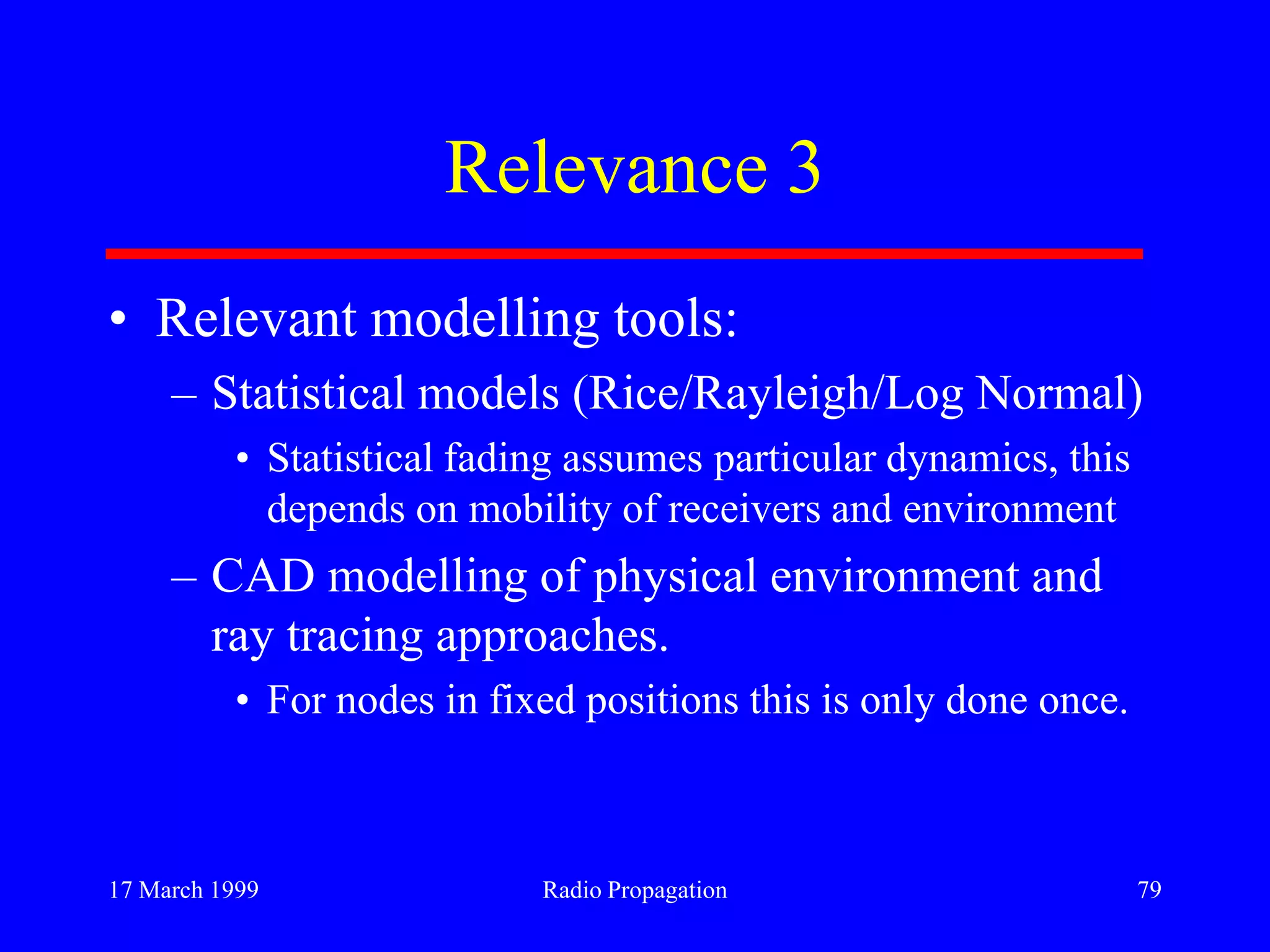 Relevance 3

• Relevant modelling tools:
– Statistical models (Rice/Rayleigh/Log Normal)
• Statistical fading assumes particular dynamics, this depends on mobility of receivers and environment
– CAD modelling of physical environment and ray tracing approaches.
• For nodes in fixed positions this is only done once.

17 March 1999 Radio Propagation 79